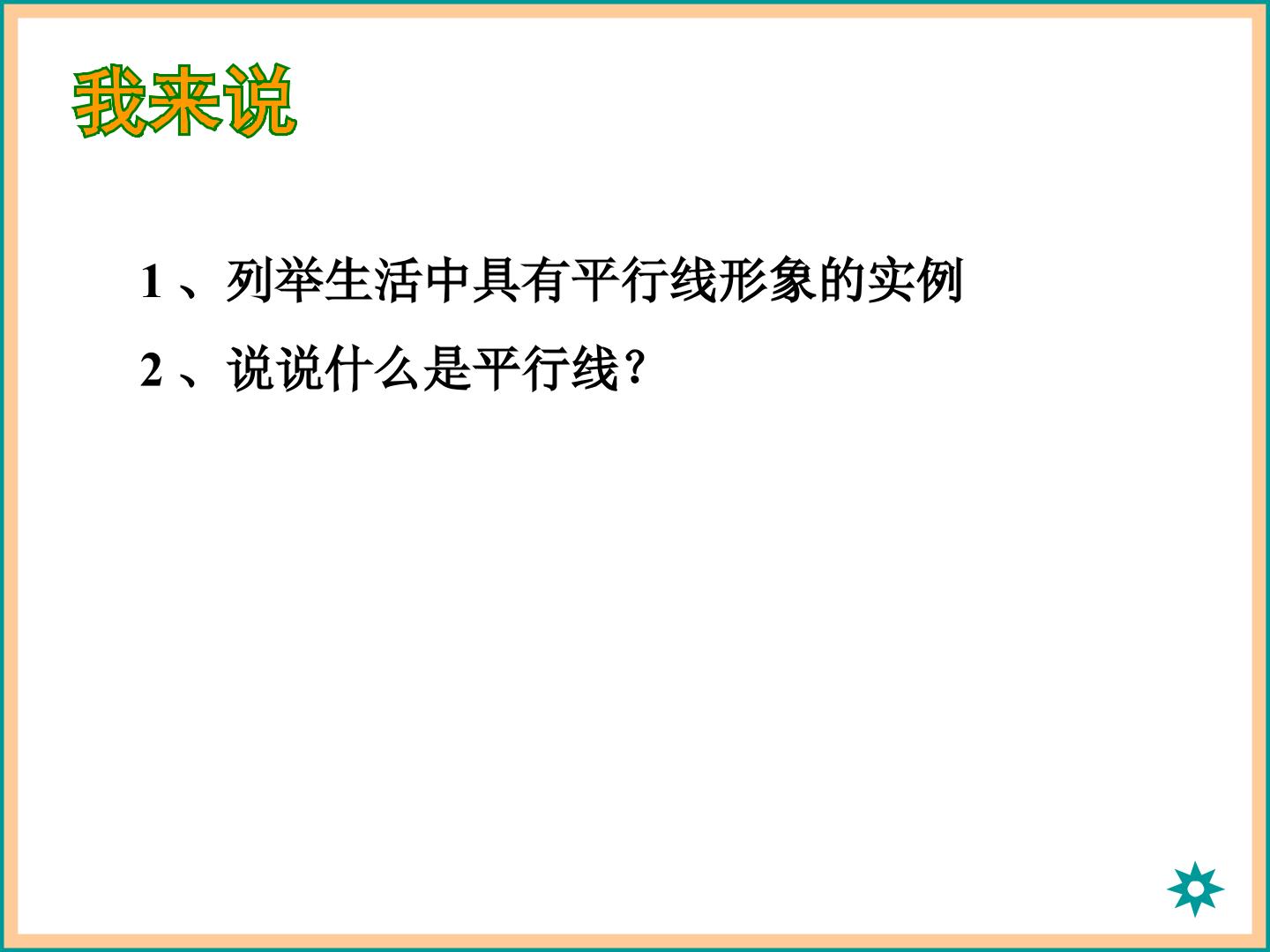 我来说

1、列举生活中具有平行线形象的实例

2、说说什么是平行线?